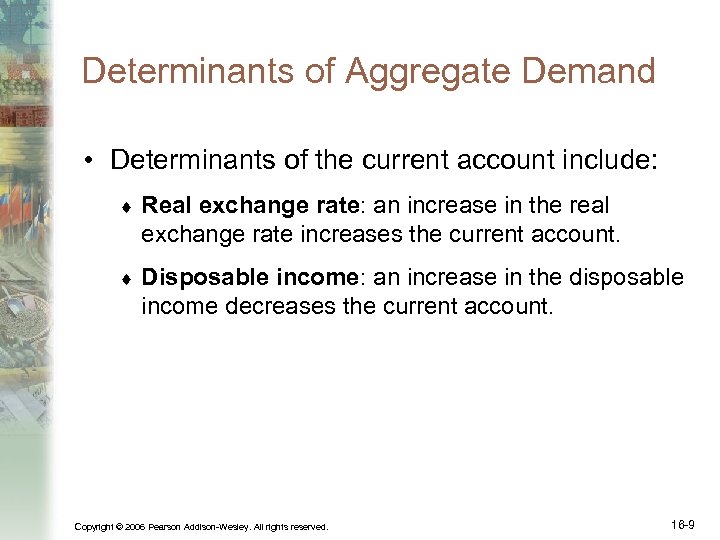 Determinants of Aggregate Demand

• Determinants of the current account include:

♦ Real exchange rate: an increase in the real exchange rate increases the current account.

♦ Disposable income: an increase in the disposable income decreases the current account.

Copyright © 2006 Pearson Addison-Wesley. All rights reserved.

16-9